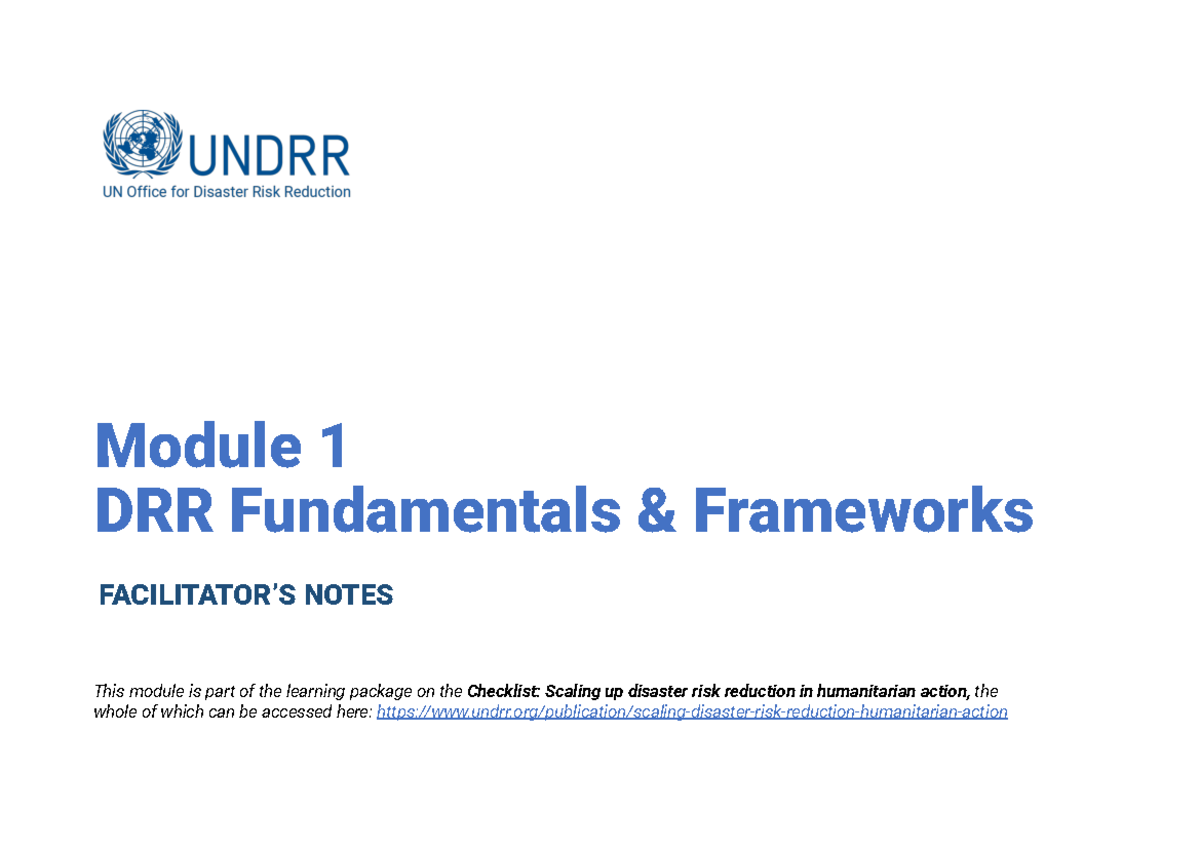 UNDRR
UN Office for Disaster Risk Reduction

Module 1
DRR Fundamentals & Frameworks

FACILITATOR'S NOTES

This module is part of the learning package on the Checklist: Scaling up disaster risk reduction in humanitarian action, the whole of which can be accessed here: https://www.undrr.org/publication/scaling-disaster-risk-reduction-humanitarian-action